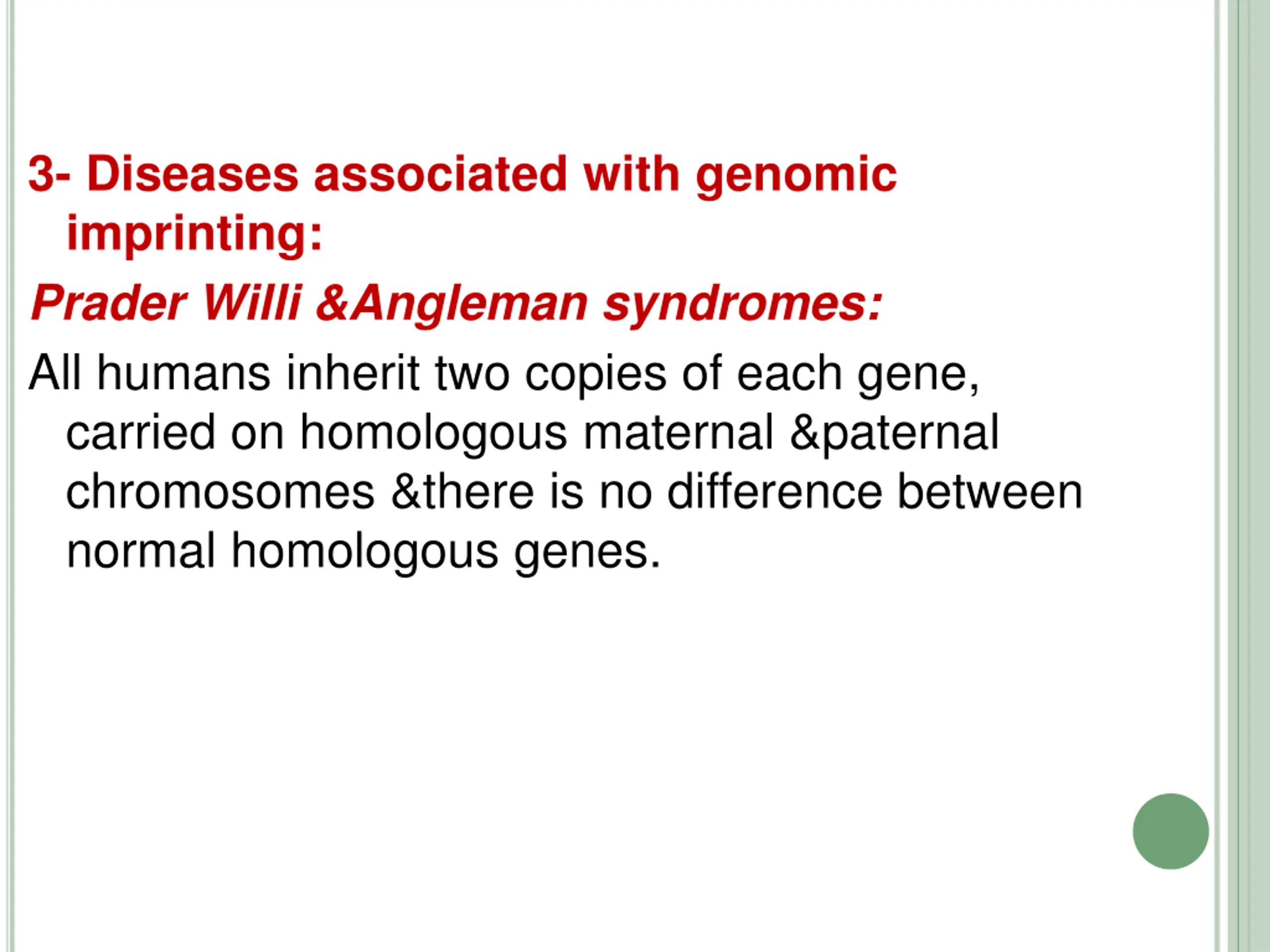 3- Diseases associated with genomic imprinting:

Prader Willi &Angleman syndromes:

All humans inherit two copies of each gene, carried on homologous maternal &paternal chromosomes &there is no difference between normal homologous genes.